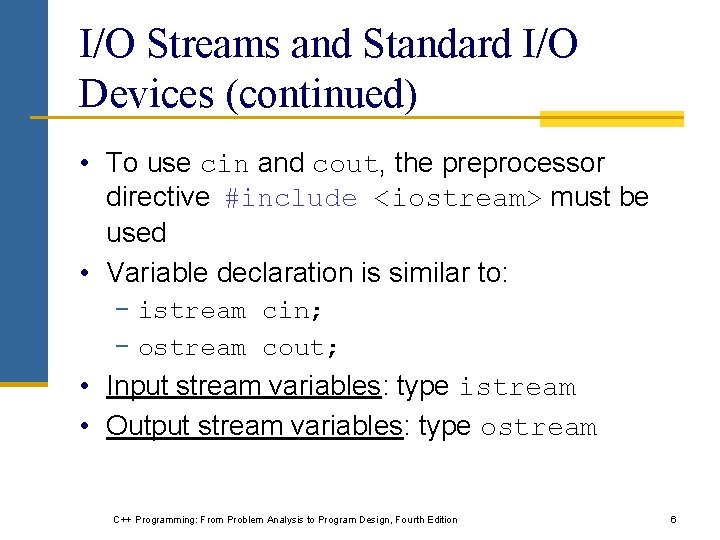 I/O Streams and Standard I/O Devices (continued)

• To use cin and cout, the preprocessor directive #include <iostream> must be used

• Variable declaration is similar to:
– istream cin;
– ostream cout;

• Input stream variables: type istream

• Output stream variables: type ostream

C++ Programming: From Problem Analysis to Program Design, Fourth Edition

6